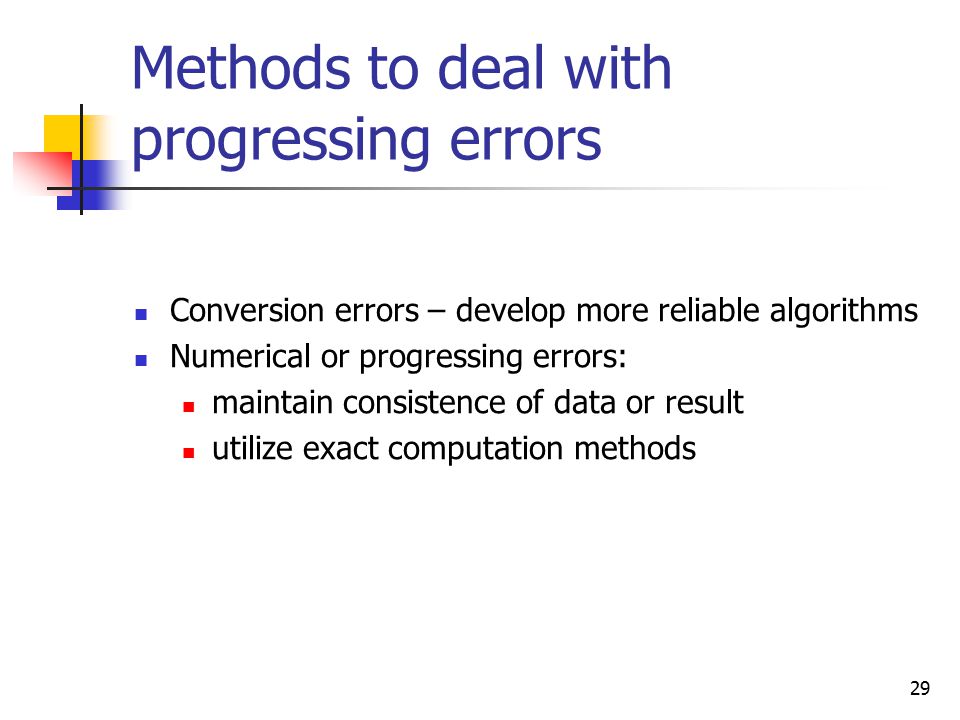 Methods to deal with progressing errors

- Conversion errors – develop more reliable algorithms
- Numerical or progressing errors:
  - maintain consistence of data or result
  - utilize exact computation methods

29